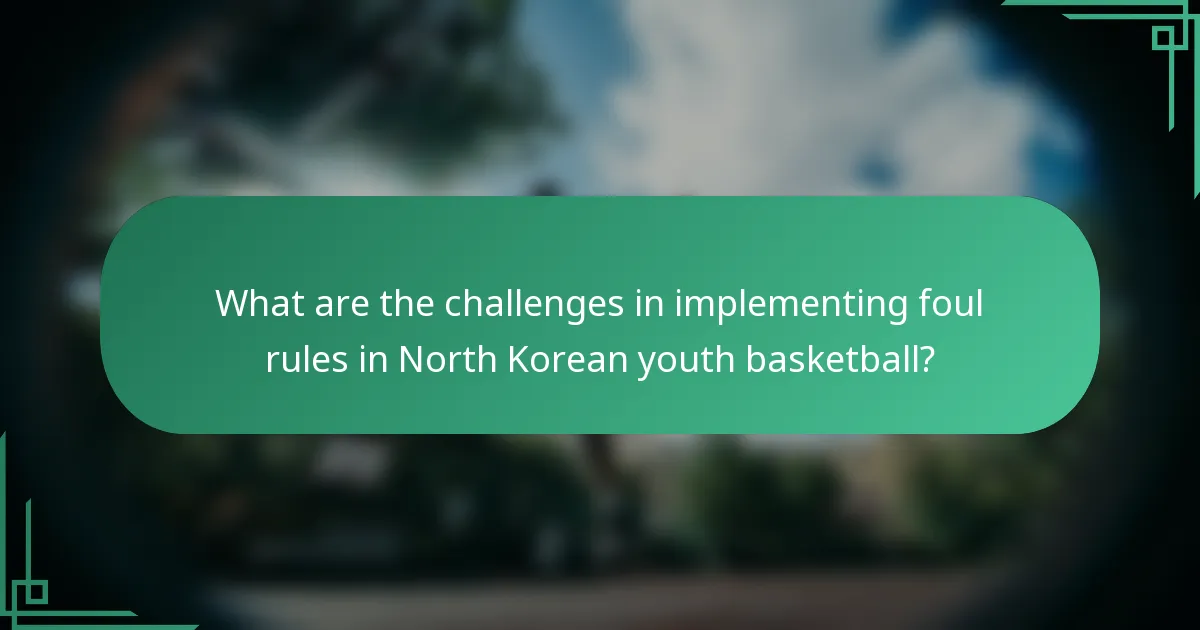 What are the challenges in implementing foul rules in North Korean youth basketball?